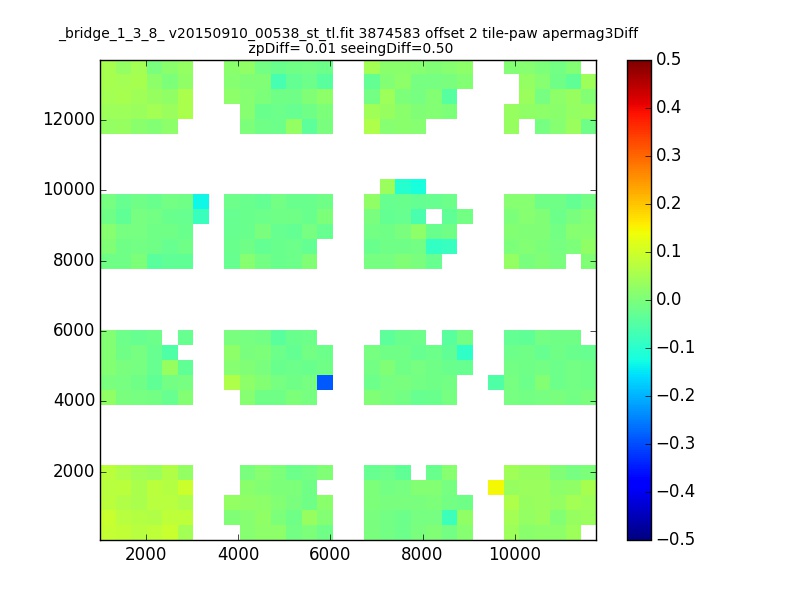 _bridge_1_3_8_ v20150910_00538_st_tl.fit 3874583 offset 2 tile-paw apermag3Diff
zpDiff= 0.01 seeingDiff=0.50

12000
10000
8000
6000
4000
2000

2000 4000 6000 8000 10000

0.5
0.4
0.3
0.2
0.1
0.0
−0.1
−0.2
−0.3
−0.4
−0.5